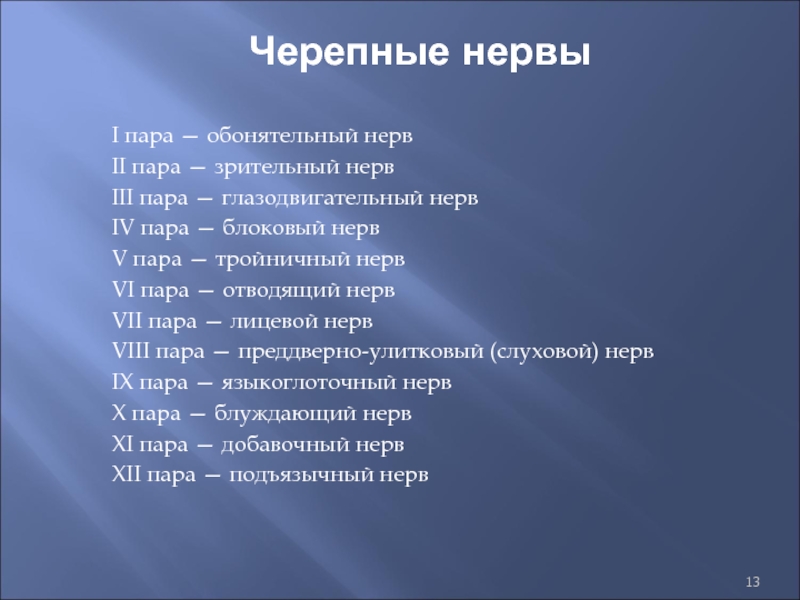 Черепные нервы

I пара — обонятельный нерв
II пара — зрительный нерв
III пара — глазодвигательный нерв
IV пара — блоковый нерв
V пара — тройничный нерв
VI пара — отводящий нерв
VII пара — лицевой нерв
VIII пара — преддверно-улитковый (слуховой) нерв
IX пара — языкоглоточный нерв
X пара — блуждающий нерв
XI пара — добавочный нерв
XII пара — подъязычный нерв

13